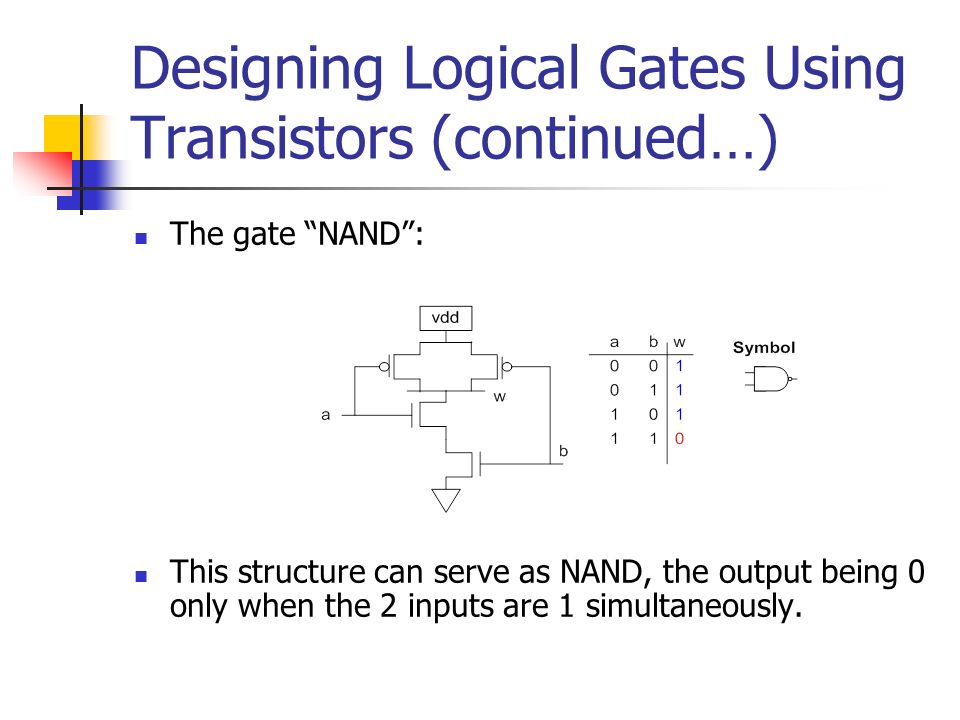 Designing Logical Gates Using Transistors (continued…)

The gate “NAND”:

vdd

w

a

b

| a | b | w |
|---|---|---|
| 0 | 0 | 1 |
| 0 | 1 | 1 |
| 1 | 0 | 1 |
| 1 | 1 | 0 |

Symbol

This structure can serve as NAND, the output being 0 only when the 2 inputs are 1 simultaneously.